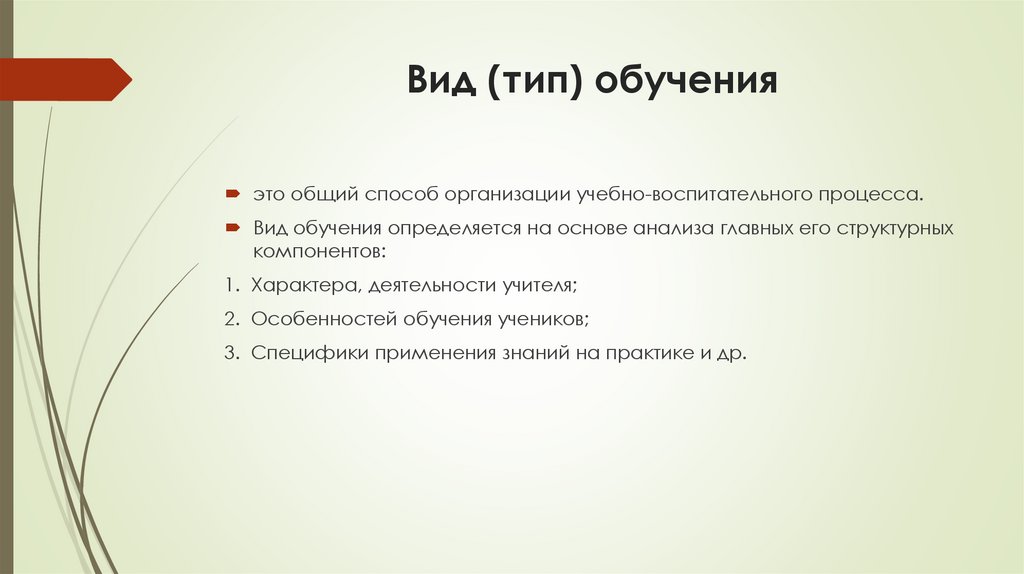 Вид (тип) обучения

это общий способ организации учебно-воспитательного процесса.

Вид обучения определяется на основе анализа главных его структурных компонентов:

1. Характера, деятельности учителя;

2. Особенностей обучения учеников;

3. Специфики применения знаний на практике и др.